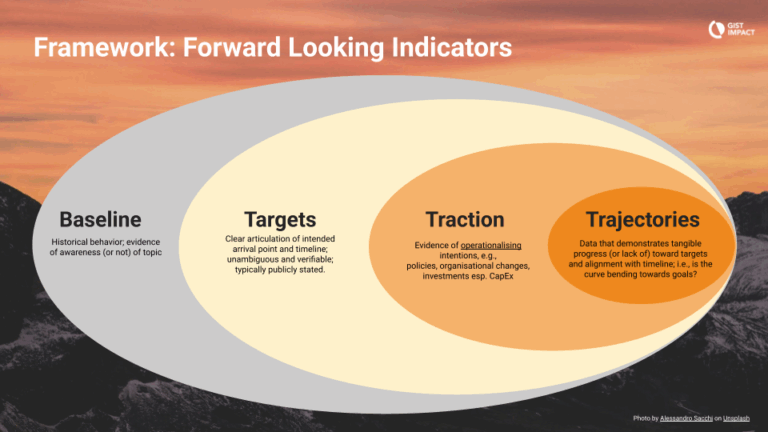 Framework: Forward Looking Indicators

GIST IMPACT

Baseline
Historical behavior; evidence of awareness (or not) of topic

Targets
Clear articulation of intended arrival point and timeline; unambiguous and verifiable; typically publicly stated.

Traction
Evidence of operationalising intentions, e.g., policies, organisational changes, investments esp. CapEx

Trajectories
Data that demonstrates tangible progress (or lack of) toward targets and alignment with timeline; i.e., is the curve bending towards goals?

Photo by Alessandro Sacchi on Unsplash